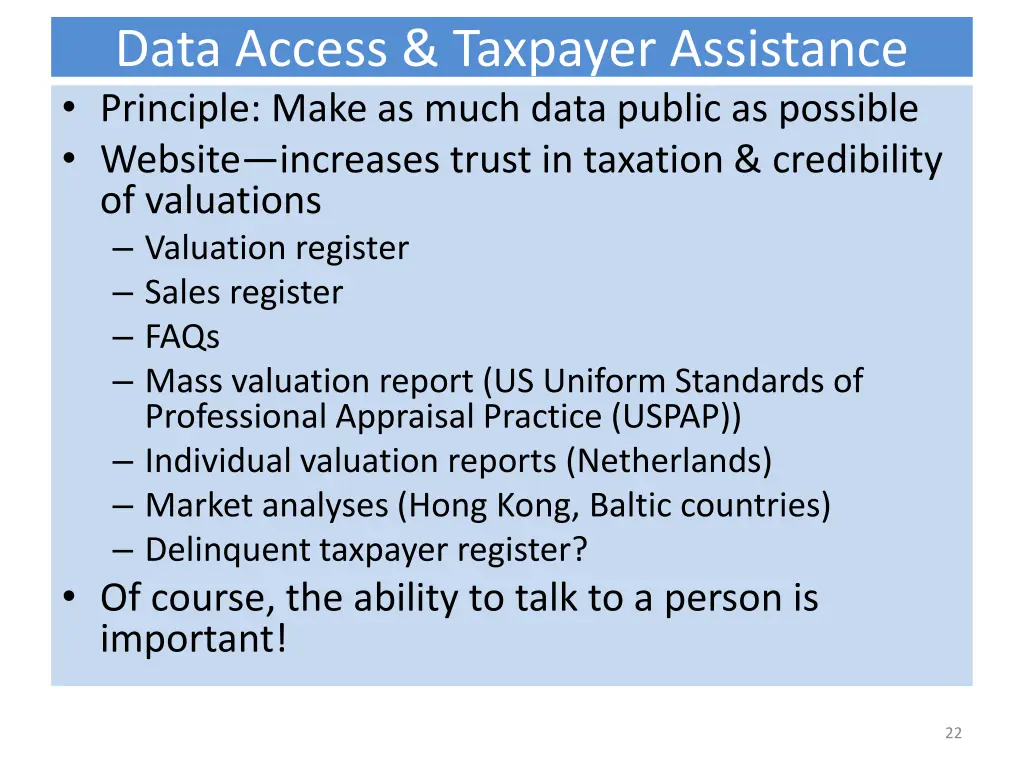 Data Access & Taxpayer Assistance

• Principle: Make as much data public as possible
• Website—increases trust in taxation & credibility of valuations
– Valuation register
– Sales register
– FAQs
– Mass valuation report (US Uniform Standards of Professional Appraisal Practice (USPAP))
– Individual valuation reports (Netherlands)
– Market analyses (Hong Kong, Baltic countries)
– Delinquent taxpayer register?
• Of course, the ability to talk to a person is important!

22